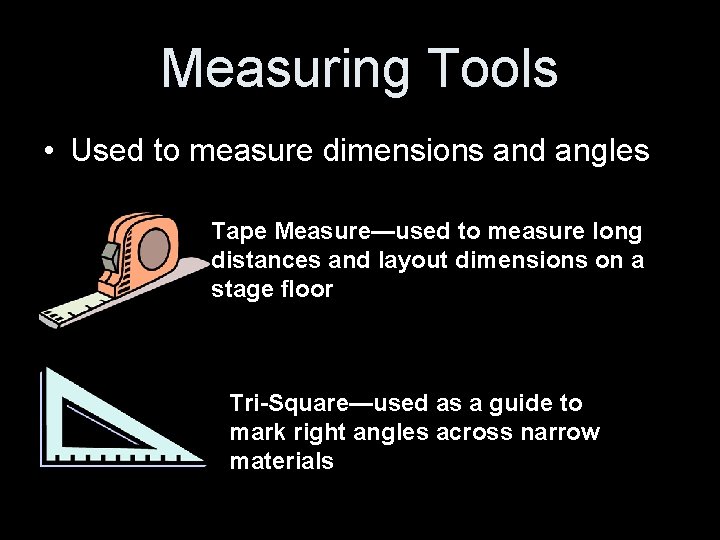 Measuring Tools

• Used to measure dimensions and angles

Tape Measure—used to measure long distances and layout dimensions on a stage floor

Tri-Square—used as a guide to mark right angles across narrow materials